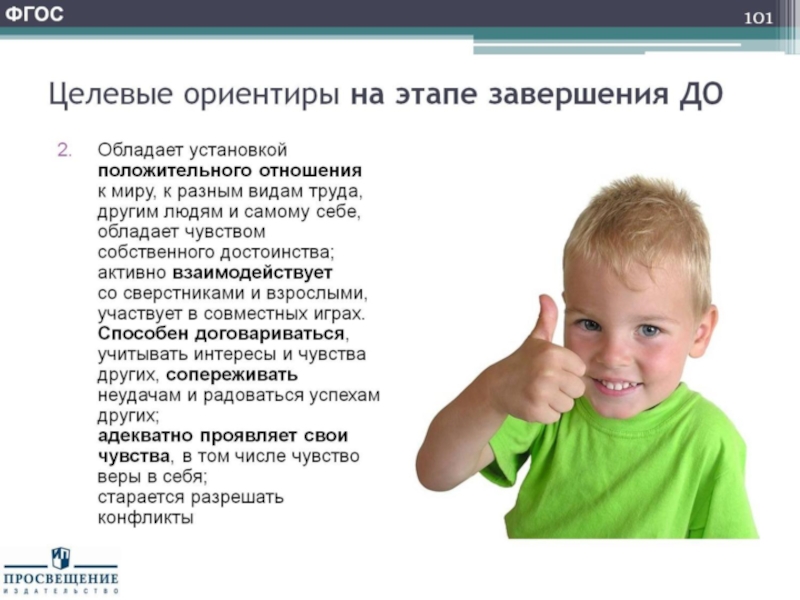 ФГОС

101

Целевые ориентиры на этапе завершения ДО

2. Обладает установкой положительного отношения к миру, к разным видам труда, другим людям и самому себе, обладает чувством собственного достоинства; активно взаимодействует со сверстниками и взрослыми, участвует в совместных играх. Способен договариваться, учитывать интересы и чувства других, сопереживать неудачам и радоваться успехам других; адекватно проявляет свои чувства, в том числе чувство веры в себя; старается разрешать конфликты

ПРОСВЕЩЕНИЕ
ИЗДАТЕЛЬСТВО